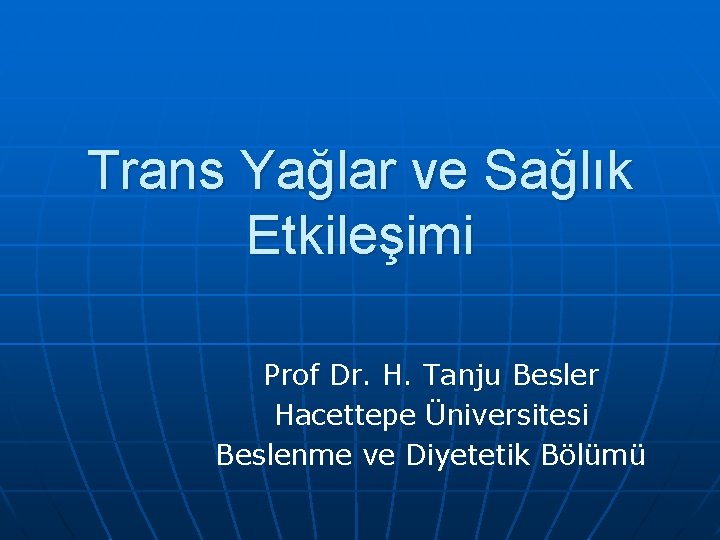 Trans Yağlar ve Sağlık Etkileşimi

Prof Dr. H. Tanju Besler
Hacettepe Üniversitesi
Beslenme ve Diyetetik Bölümü